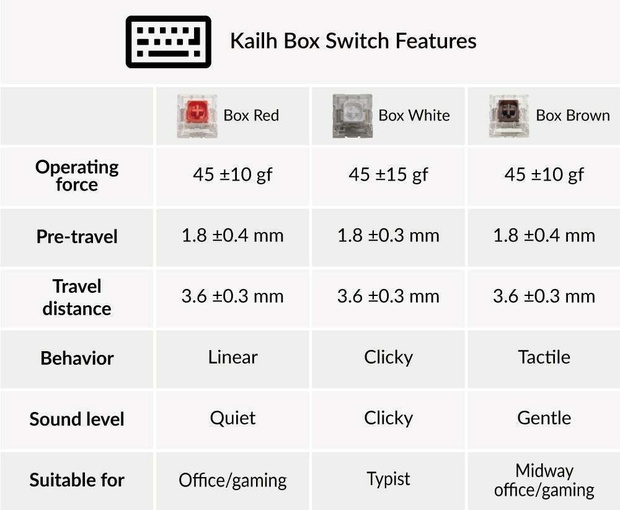 Kailh Box Switch Features

|  | Box Red | Box White | Box Brown |
|---|---|---|---|
| Operating force | 45 ±10 gf | 45 ±15 gf | 45 ±10 gf |
| Pre-travel | 1.8 ±0.4 mm | 1.8 ±0.3 mm | 1.8 ±0.4 mm |
| Travel distance | 3.6 ±0.3 mm | 3.6 ±0.3 mm | 3.6 ±0.3 mm |
| Behavior | Linear | Clicky | Tactile |
| Sound level | Quiet | Clicky | Gentle |
| Suitable for | Office/gaming | Typist | Midway office/gaming |